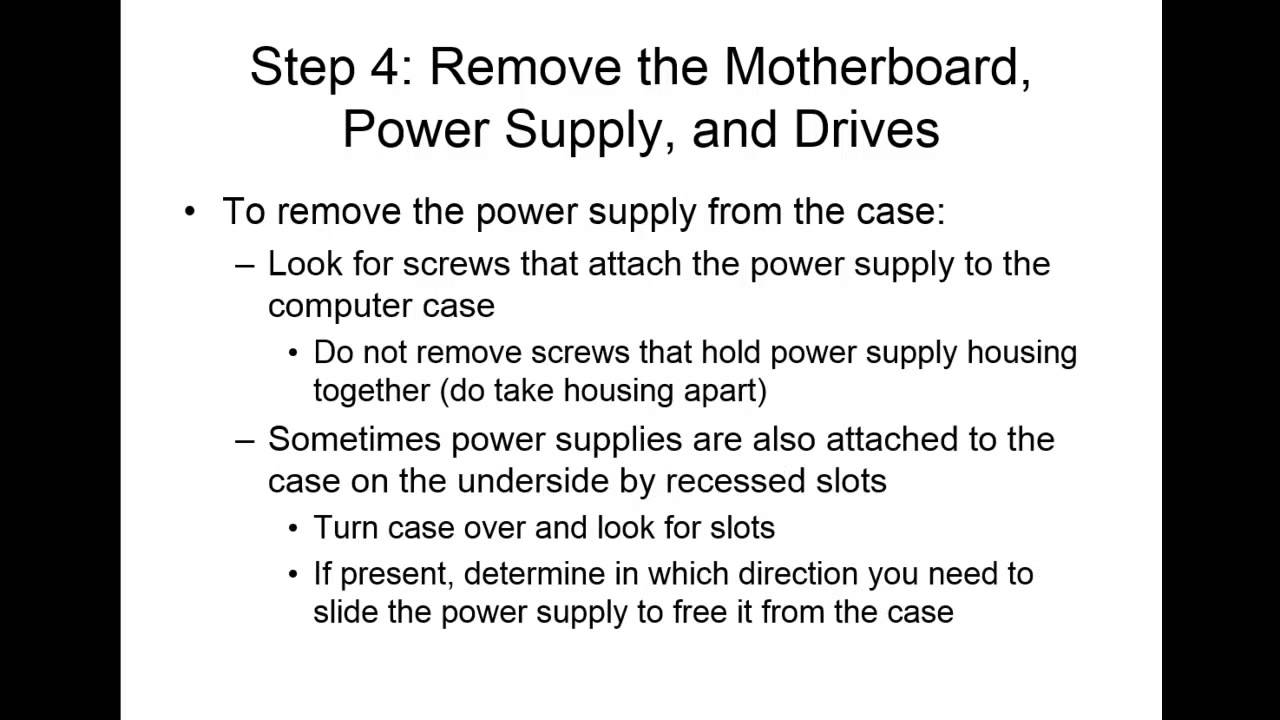 Step 4: Remove the Motherboard, Power Supply, and Drives

• To remove the power supply from the case:
– Look for screws that attach the power supply to the computer case
• Do not remove screws that hold power supply housing together (do take housing apart)
– Sometimes power supplies are also attached to the case on the underside by recessed slots
• Turn case over and look for slots
• If present, determine in which direction you need to slide the power supply to free it from the case